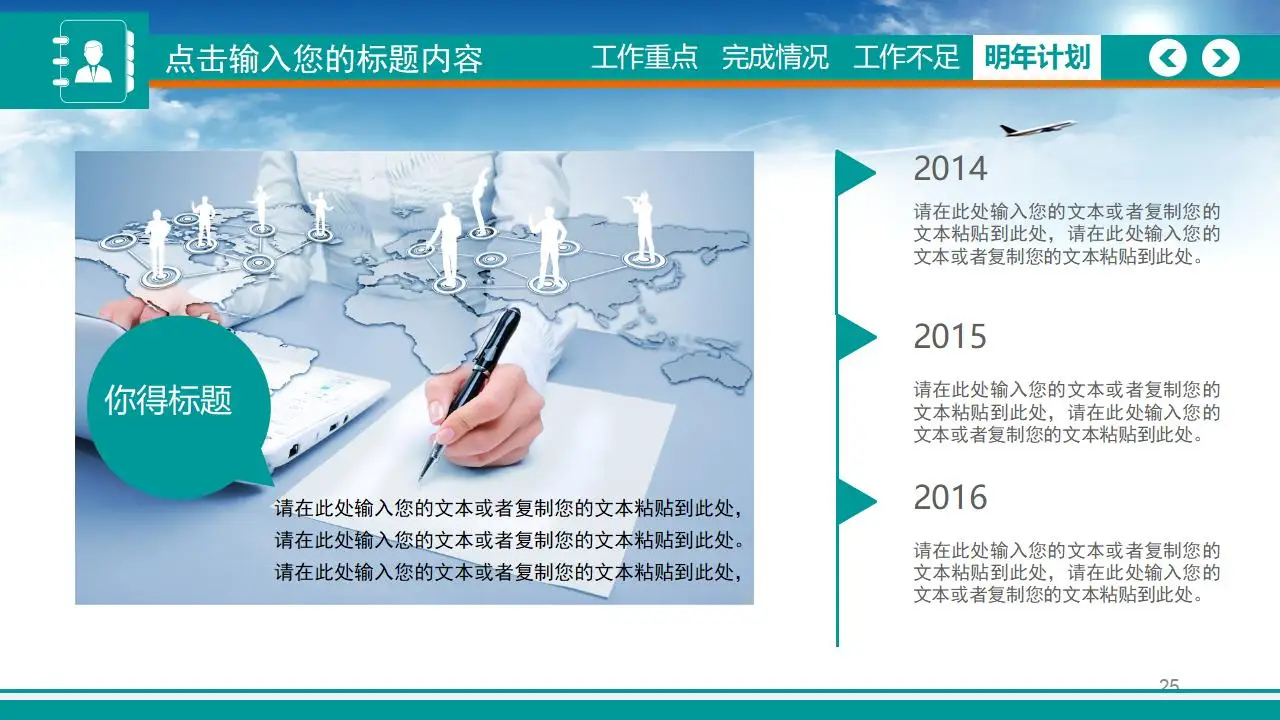 点击输入您的标题内容

工作重点 完成情况 工作不足 明年计划

你得标题

请在此处输入您的文本或者复制您的文本粘贴到此处，请在此处输入您的文本或者复制您的文本粘贴到此处。请在此处输入您的文本或者复制您的文本粘贴到此处，

2014

请在此处输入您的文本或者复制您的文本粘贴到此处，请在此处输入您的文本或者复制您的文本粘贴到此处。

2015

请在此处输入您的文本或者复制您的文本粘贴到此处，请在此处输入您的文本或者复制您的文本粘贴到此处。

2016

请在此处输入您的文本或者复制您的文本粘贴到此处，请在此处输入您的文本或者复制您的文本粘贴到此处。

25